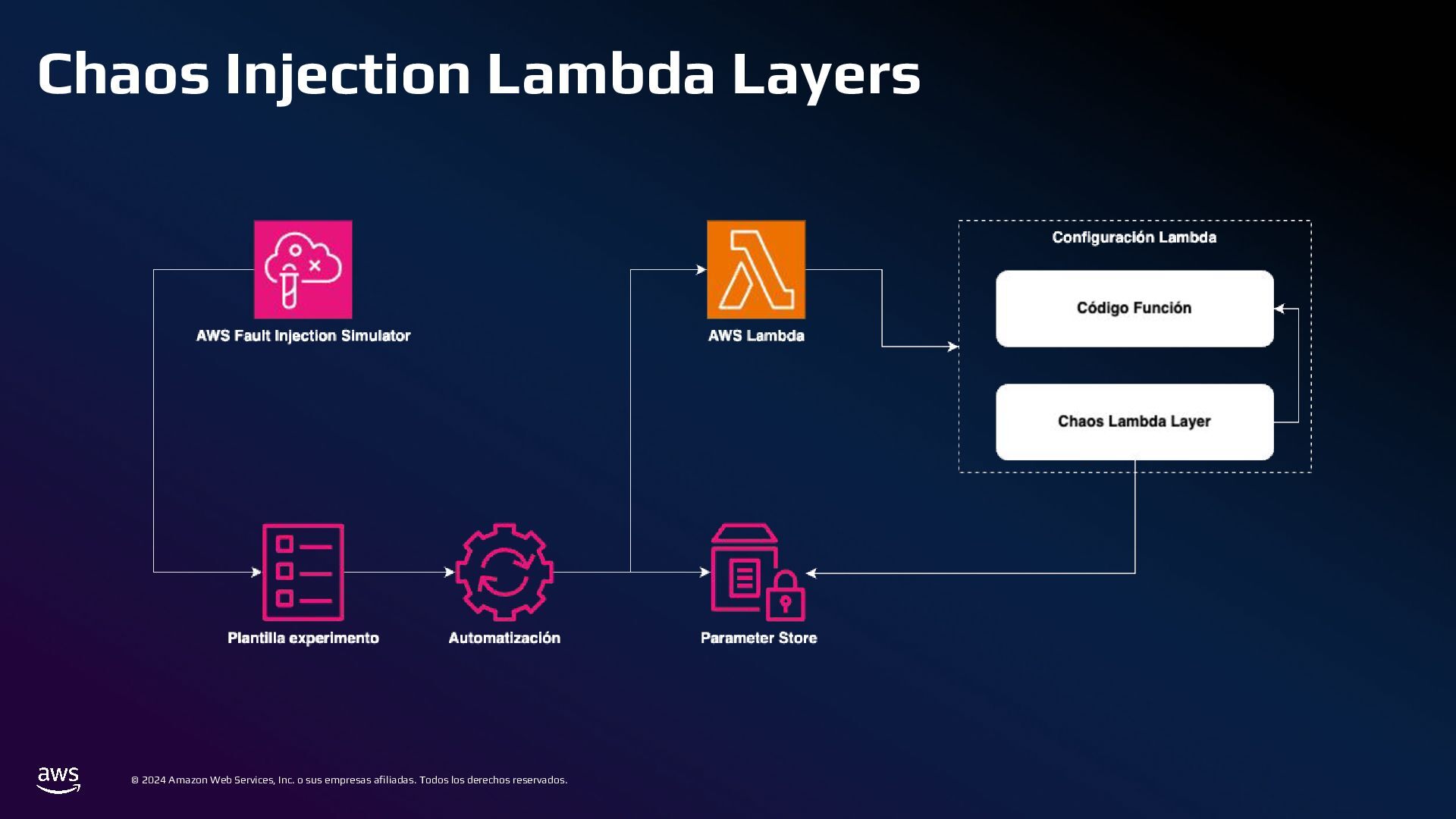 Chaos Injection Lambda Layers

AWS Fault Injection Simulator

AWS Lambda

Configuración Lambda

Código Función

Chaos Lambda Layer

Plantilla experimento

Automatización

Parameter Store

aws

© 2024 Amazon Web Services, Inc. o sus empresas afiliadas. Todos los derechos reservados.